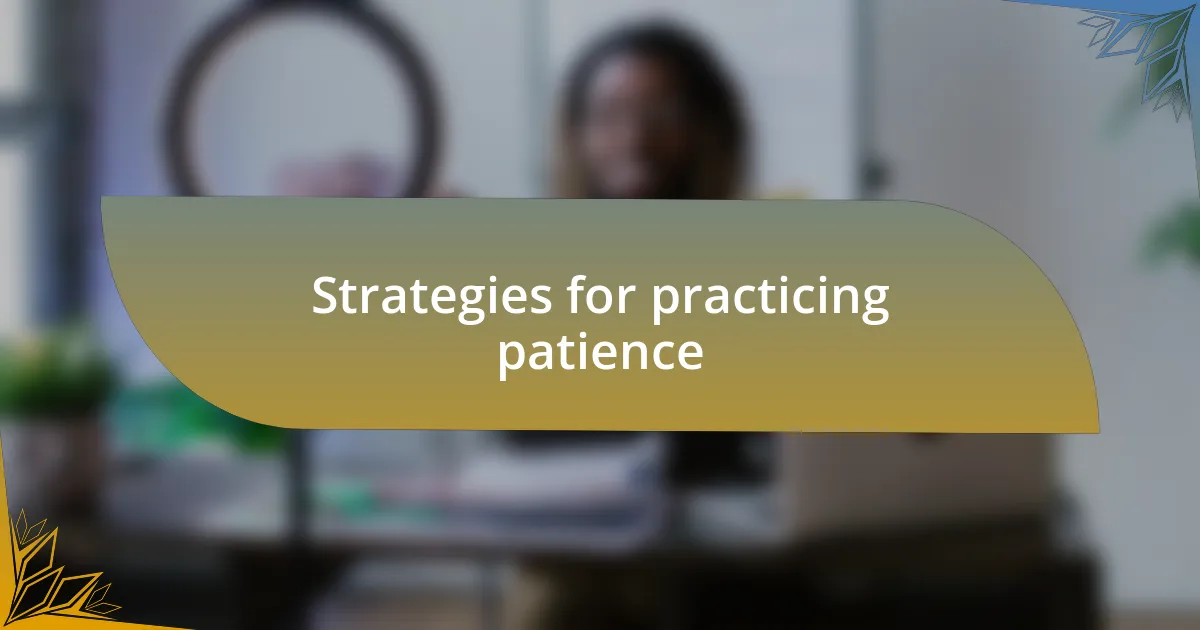 Strategies for practicing patience